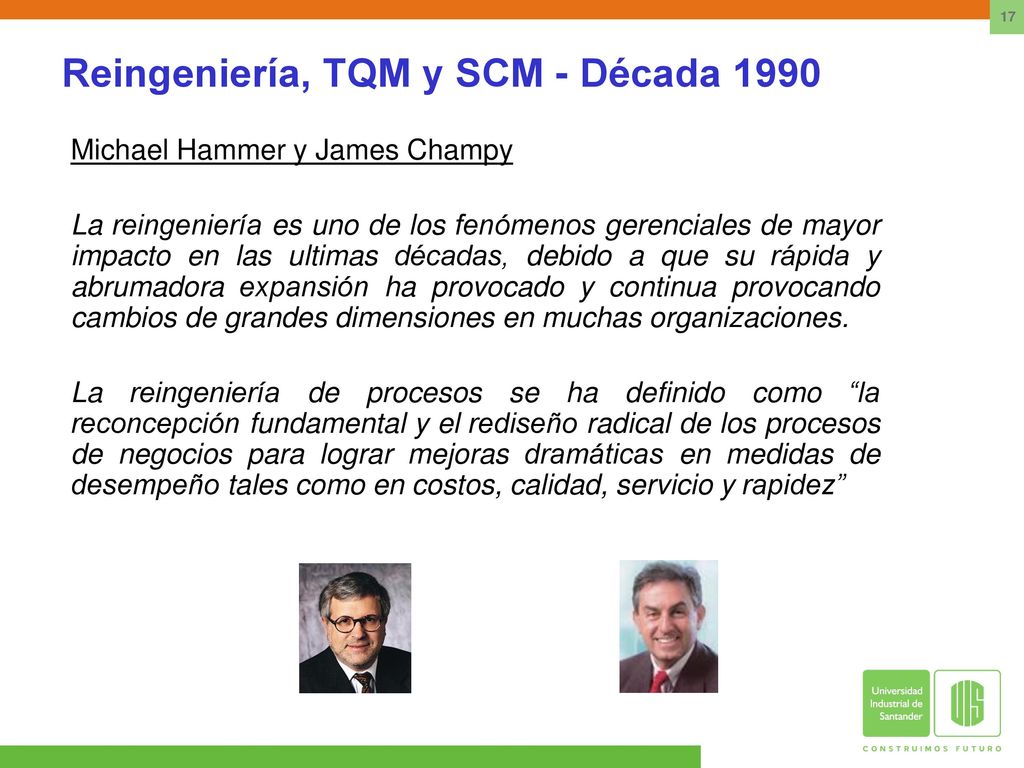 17

Reingeniería, TQM y SCM - Década 1990

Michael Hammer y James Champy

La reingeniería es uno de los fenómenos gerenciales de mayor impacto en las ultimas décadas, debido a que su rápida y abrumadora expansión ha provocado y continua provocando cambios de grandes dimensiones en muchas organizaciones.

La reingeniería de procesos se ha definido como “la reconcepción fundamental y el rediseño radical de los procesos de negocios para lograr mejoras dramáticas en medidas de desempeño tales como en costos, calidad, servicio y rapidez”

Universidad Industrial de Santander

UIS

CONSTRUIMOS FUTURO